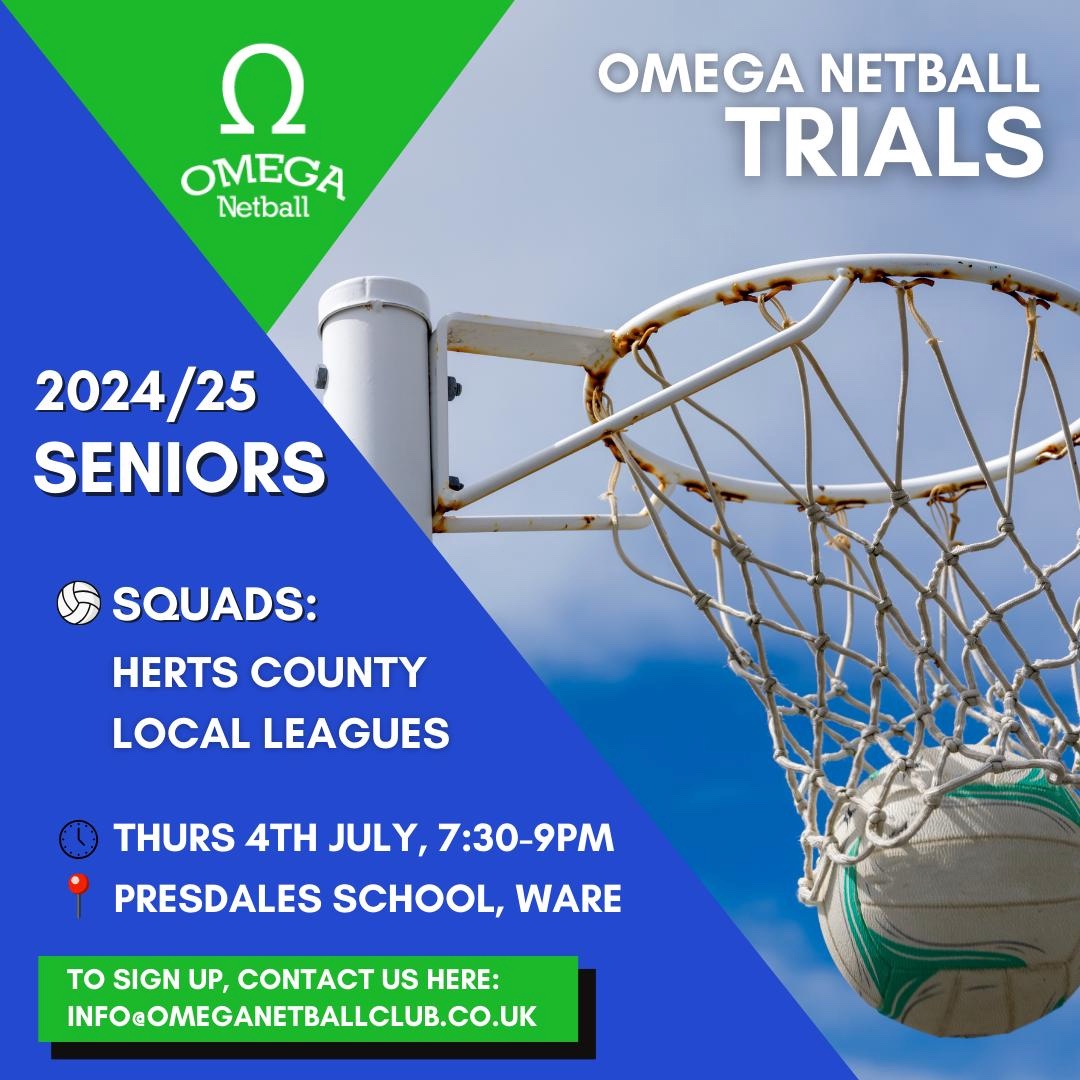 Ω
OMEGA
Netball

OMEGA NETBALL
TRIALS

2024/25
SENIORS

SQUADS:
HERTS COUNTY
LOCAL LEAGUES

THURS 4TH JULY, 7:30-9PM
PRESDALES SCHOOL, WARE

TO SIGN UP, CONTACT US HERE:
INFO@OMEGANETBALLCLUB.CO.UK